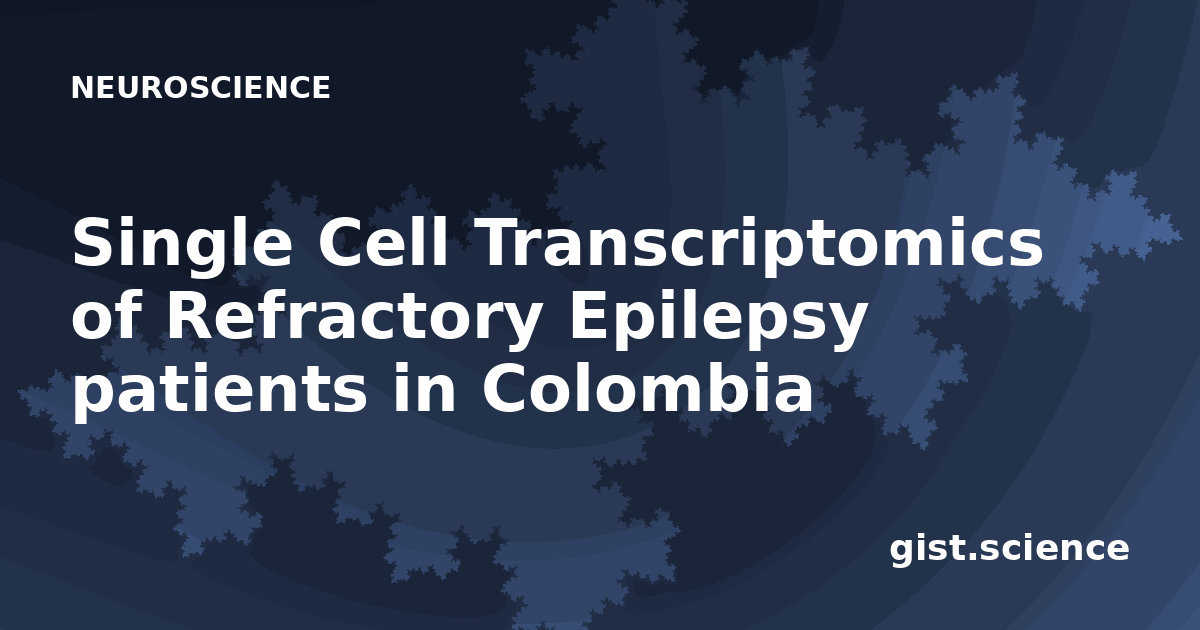 NEUROSCIENCE

Single Cell Transcriptomics of Refractory Epilepsy patients in Colombia

gist.science